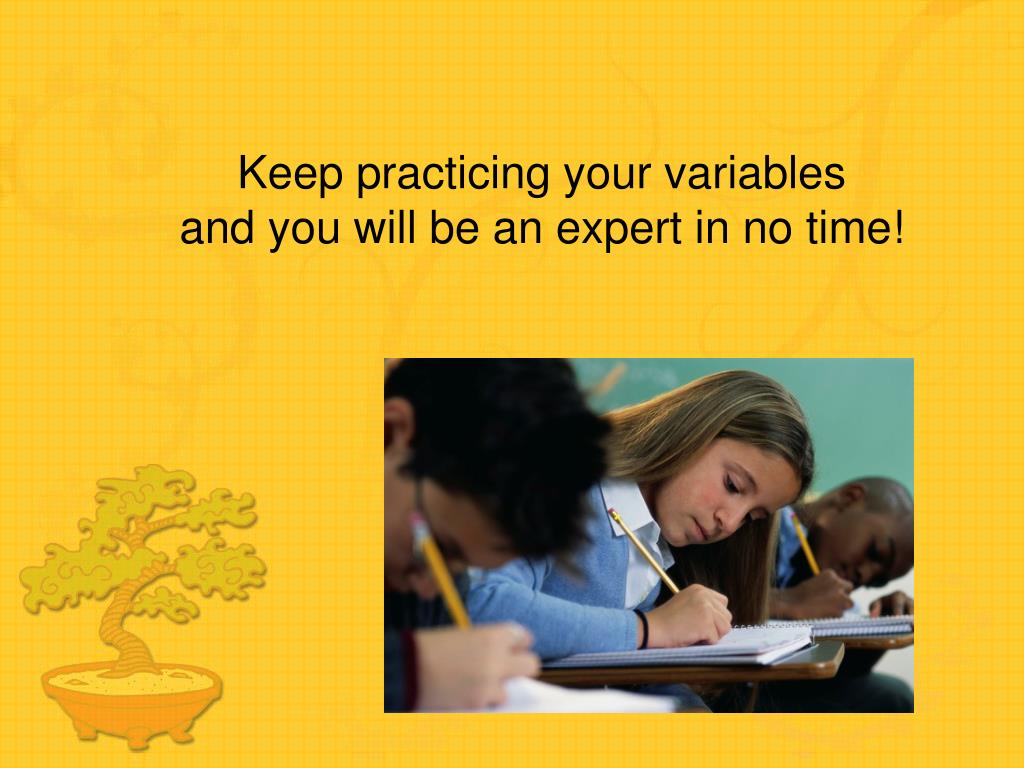 Keep practicing your variables
and you will be an expert in no time!